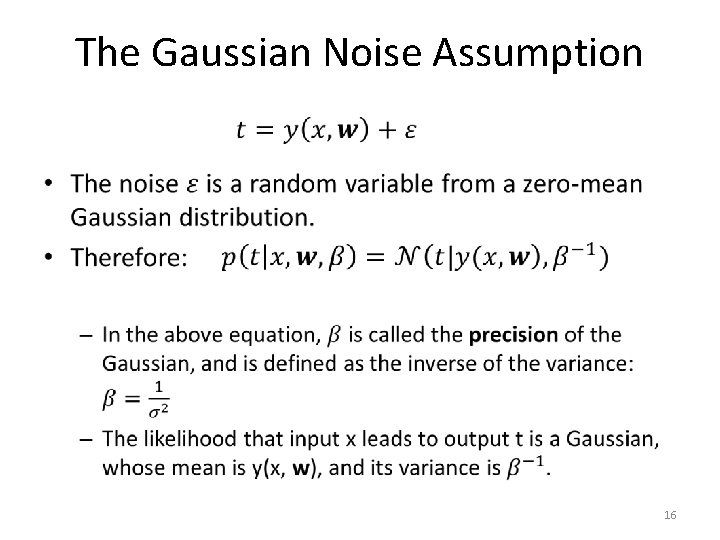 The Gaussian Noise Assumption

$t = y(x, \boldsymbol{w}) + \varepsilon$

• The noise $\varepsilon$ is a random variable from a zero-mean Gaussian distribution.

• Therefore: $p(t|x, \boldsymbol{w}, \beta) = \mathcal{N}(t|y(x, \boldsymbol{w}), \beta^{-1})$

– In the above equation, $\beta$ is called the **precision** of the Gaussian, and is defined as the inverse of the variance: $\beta = \frac{1}{\sigma^2}$

– The likelihood that input x leads to output t is a Gaussian, whose mean is y(x, **w**), and its variance is $\beta^{-1}$.

16